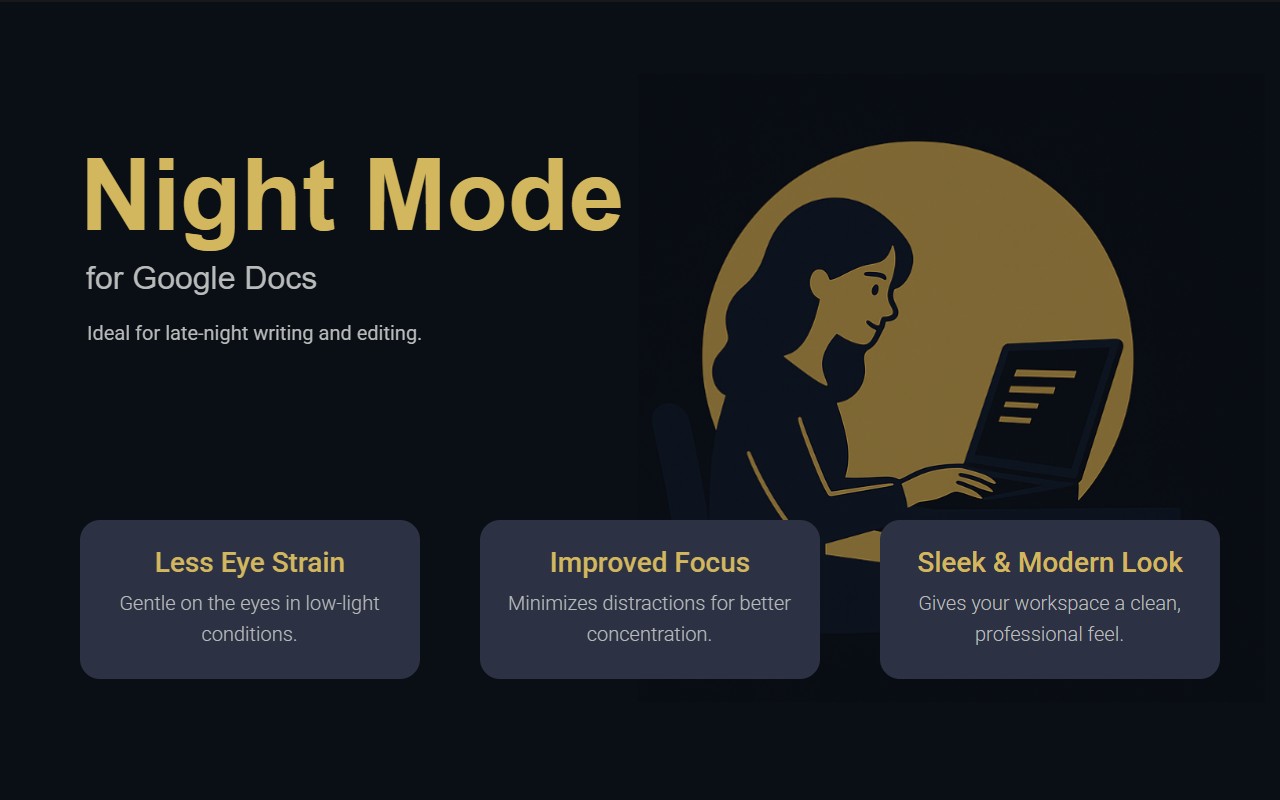 Night Mode
for Google Docs

Ideal for late-night writing and editing.

Less Eye Strain
Gentle on the eyes in low-light conditions.

Improved Focus
Minimizes distractions for better concentration.

Sleek & Modern Look
Gives your workspace a clean, professional feel.